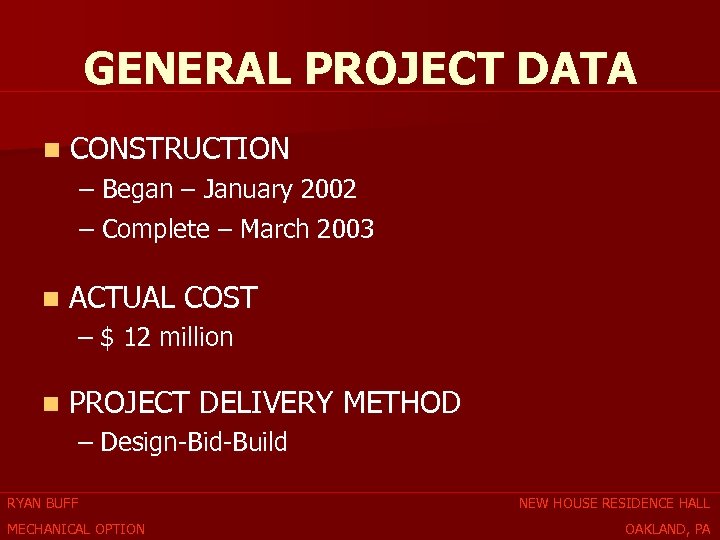 GENERAL PROJECT DATA

CONSTRUCTION
– Began – January 2002
– Complete – March 2003

ACTUAL COST
– \$ 12 million

PROJECT DELIVERY METHOD
– Design-Bid-Build

RYAN BUFF
MECHANICAL OPTION

NEW HOUSE RESIDENCE HALL
OAKLAND, PA